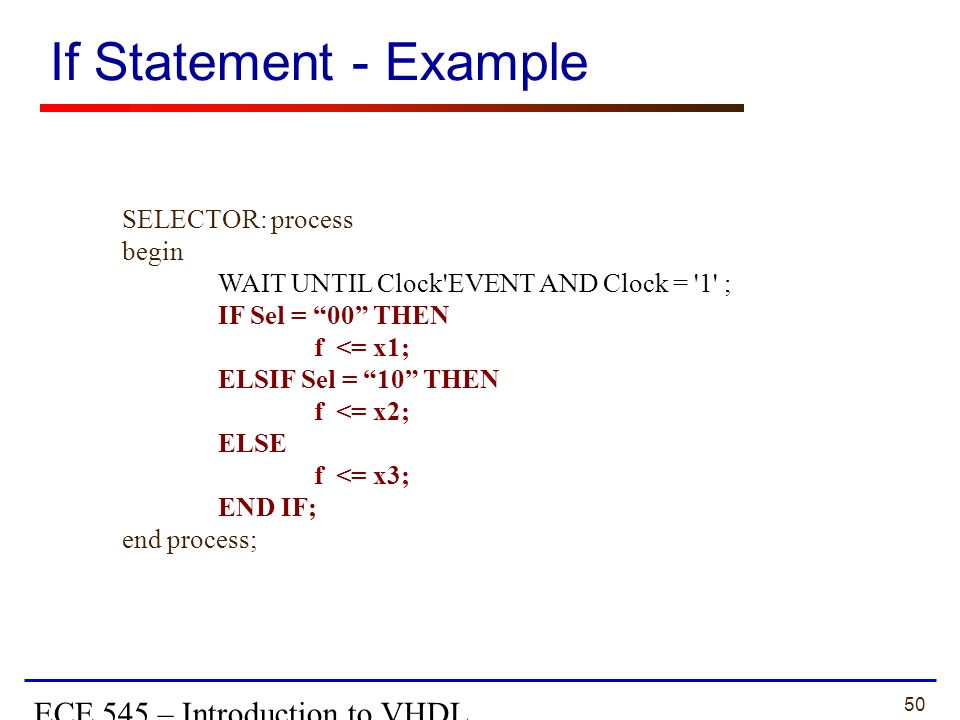 If Statement - Example

SELECTOR: process
begin
WAIT UNTIL Clock'EVENT AND Clock = '1' ;
IF Sel = “00” THEN
f <= x1;
ELSIF Sel = “10” THEN
f <= x2;
ELSE
f <= x3;
END IF;
end process;

ECE 545 – Introduction to VHDL

50